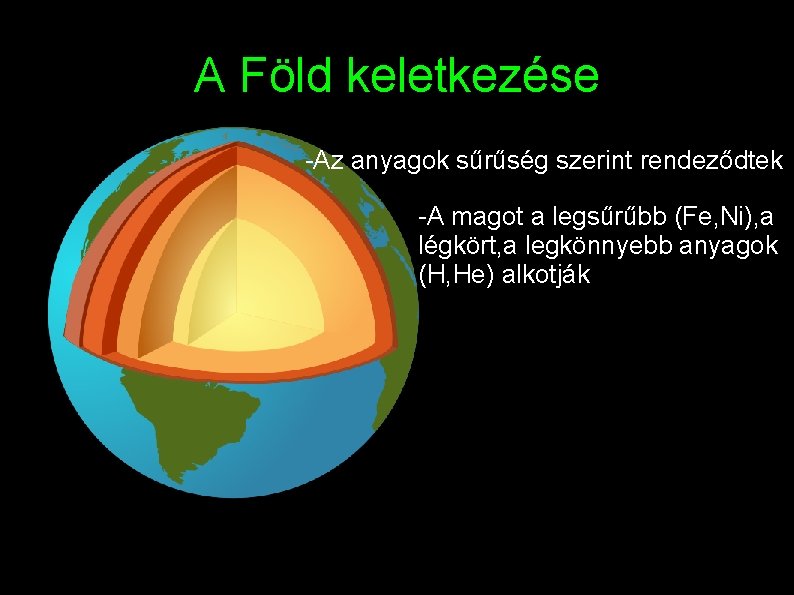 A Föld keletkezése

-Az anyagok sűrűség szerint rendeződtek

-A magot a legsűrűbb (Fe,Ni),a légkört,a legkönnyebb anyagok (H,He) alkotják